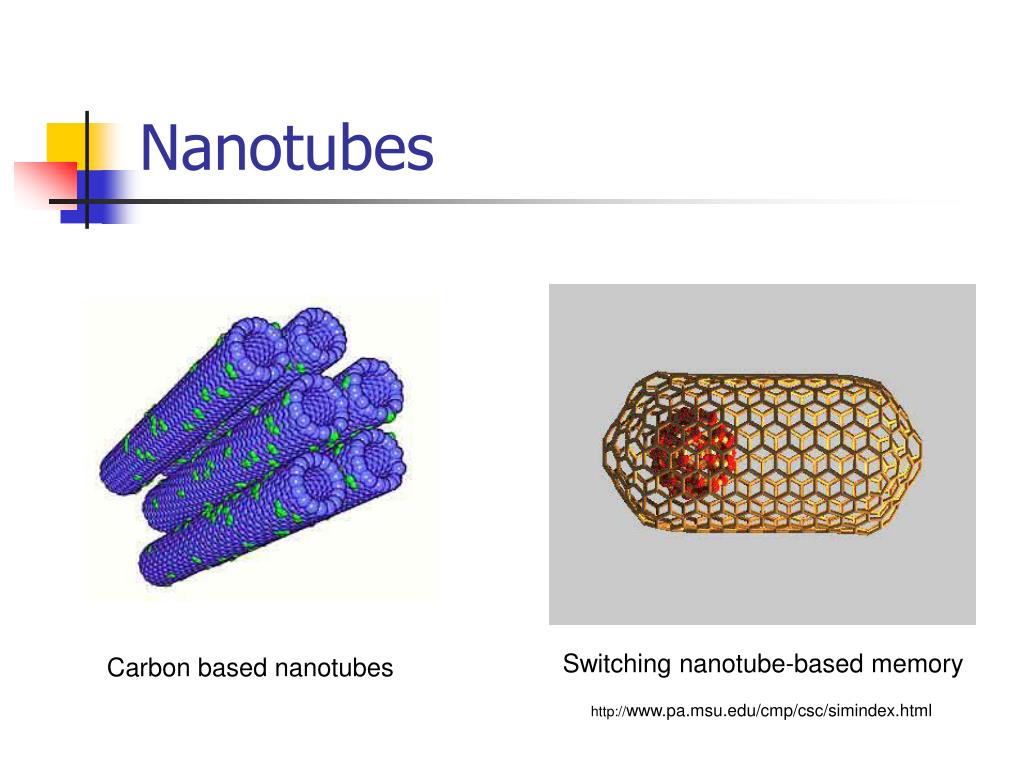 Nanotubes

Carbon based nanotubes

Switching nanotube-based memory

http://www.pa.msu.edu/cmp/csc/simindex.html